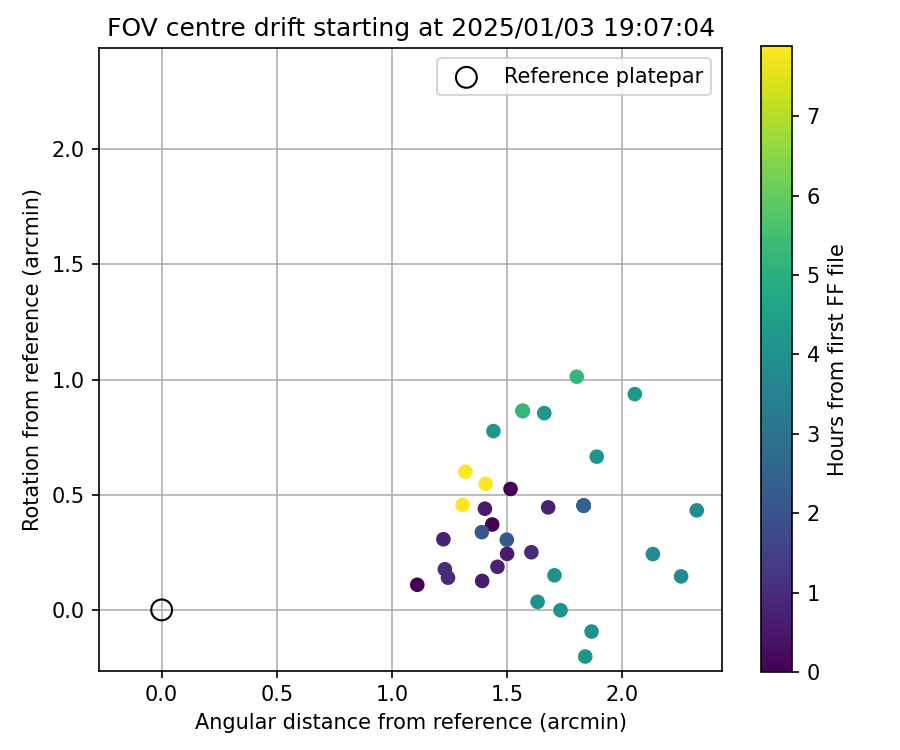 FOV centre drift starting at 2025/01/03 19:07:04

Reference platepar

Rotation from reference (arcmin)

2.0
1.5
1.0
0.5
0.0

0.0 0.5 1.0 1.5 2.0

Angular distance from reference (arcmin)

Hours from first FF file

7
6
5
4
3
2
1
0